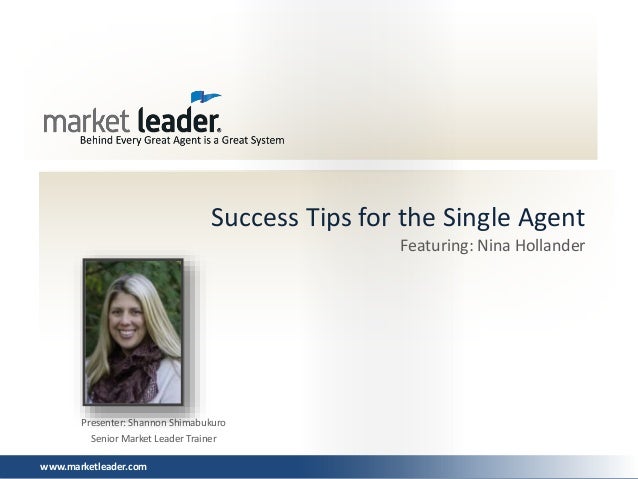 market leader.
Behind Every Great Agent is a Great System

Success Tips for the Single Agent
Featuring: Nina Hollander

Presenter: Shannon Shimabukuro
Senior Market Leader Trainer

www.marketleader.com